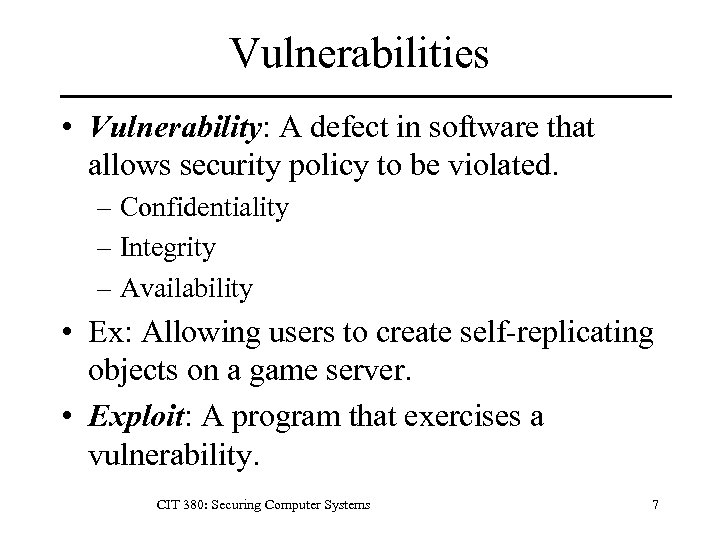 Vulnerabilities

• Vulnerability: A defect in software that allows security policy to be violated.
– Confidentiality
– Integrity
– Availability

• Ex: Allowing users to create self-replicating objects on a game server.

• Exploit: A program that exercises a vulnerability.

CIT 380: Securing Computer Systems

7